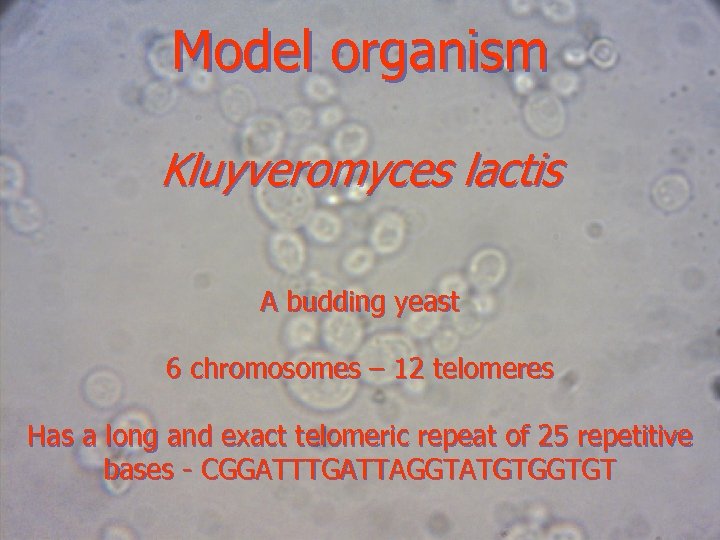 Model organism

Kluyveromyces lactis

A budding yeast

6 chromosomes – 12 telomeres

Has a long and exact telomeric repeat of 25 repetitive bases - CGGATTTGATTAGGTATGTGGTGT